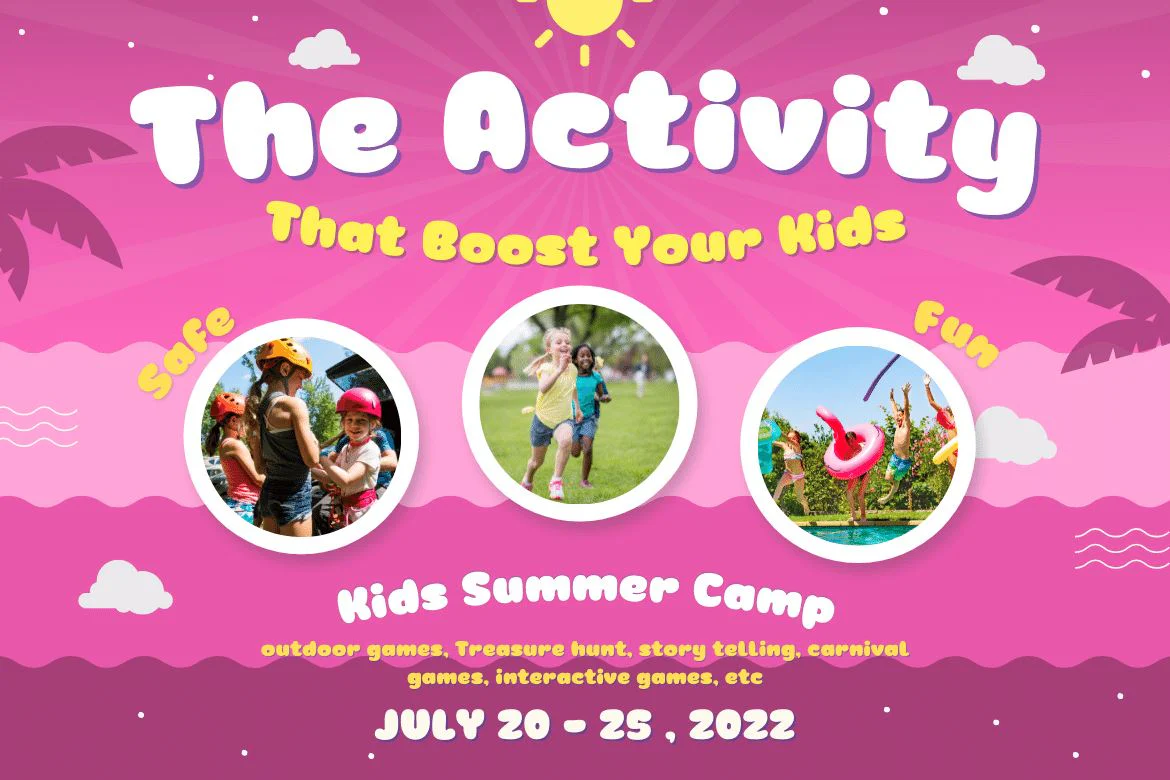 The Activity

That Boost Your Kids

Safe

Fun

Kids Summer Camp

outdoor games, Treasure hunt, story telling, carnival games, interactive games, etc

JULY 20 - 25 , 2022